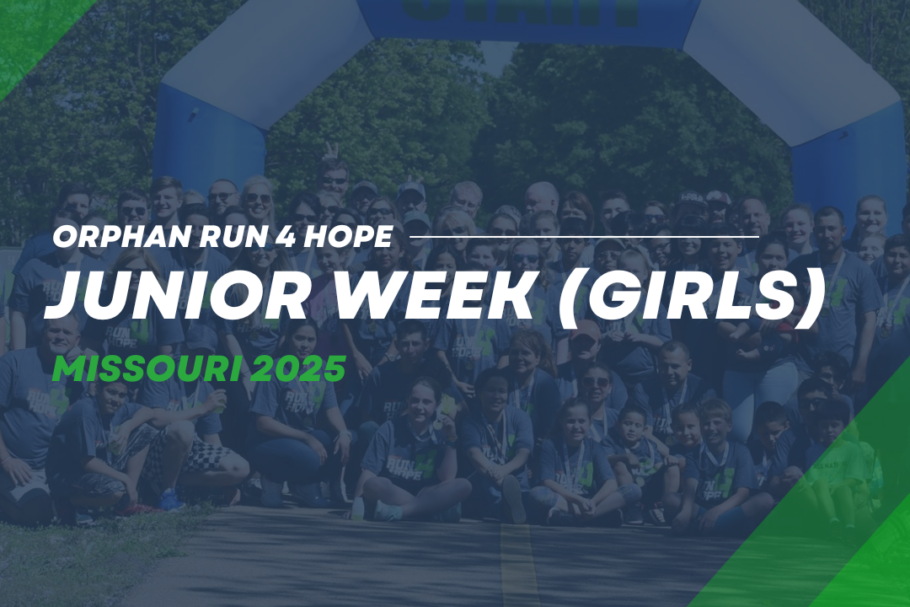 ORPHAN RUN 4 HOPE

JUNIOR WEEK (GIRLS)

MISSOURI 2025